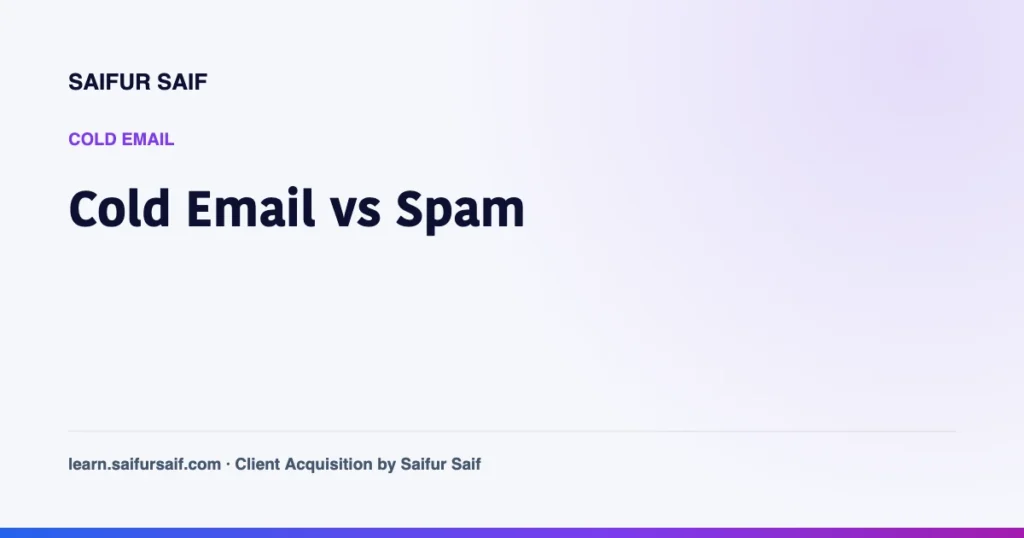 SAIFUR SAIF

COLD EMAIL

Cold Email vs Spam

learn.saifursaif.com · Client Acquisition by Saifur Saif